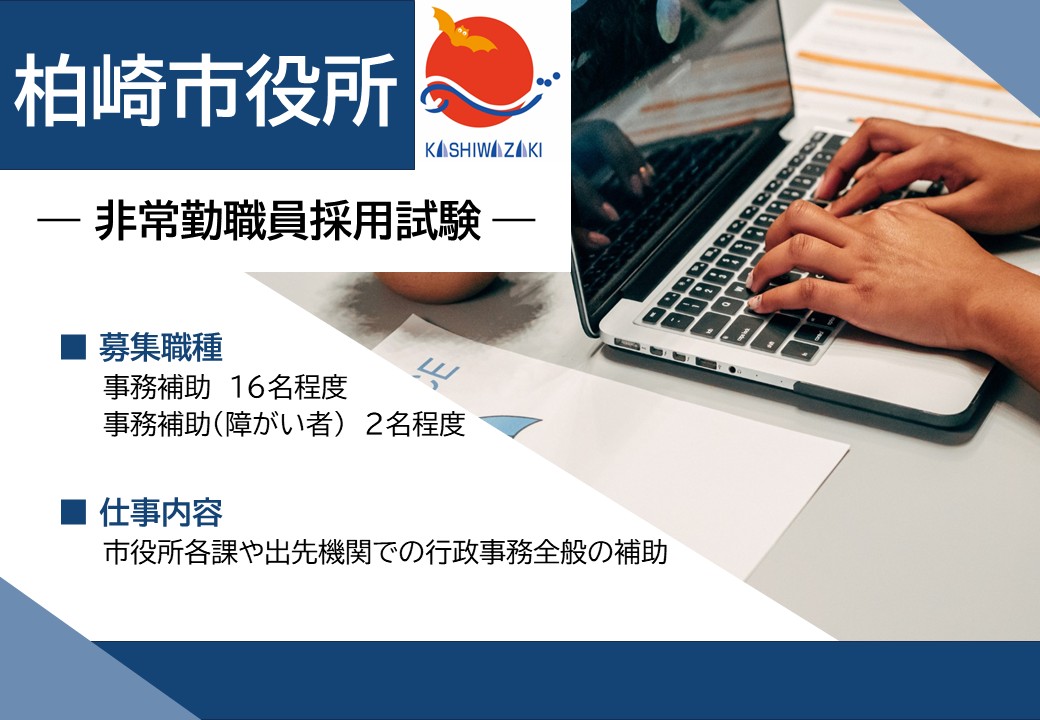 柏崎市役所

KASHIWAZAKI

— 非常勤職員採用試験 —

■ 募集職種
事務補助 16名程度
事務補助（障がい者） 2名程度

■ 仕事内容
市役所各課や出先機関での行政事務全般の補助